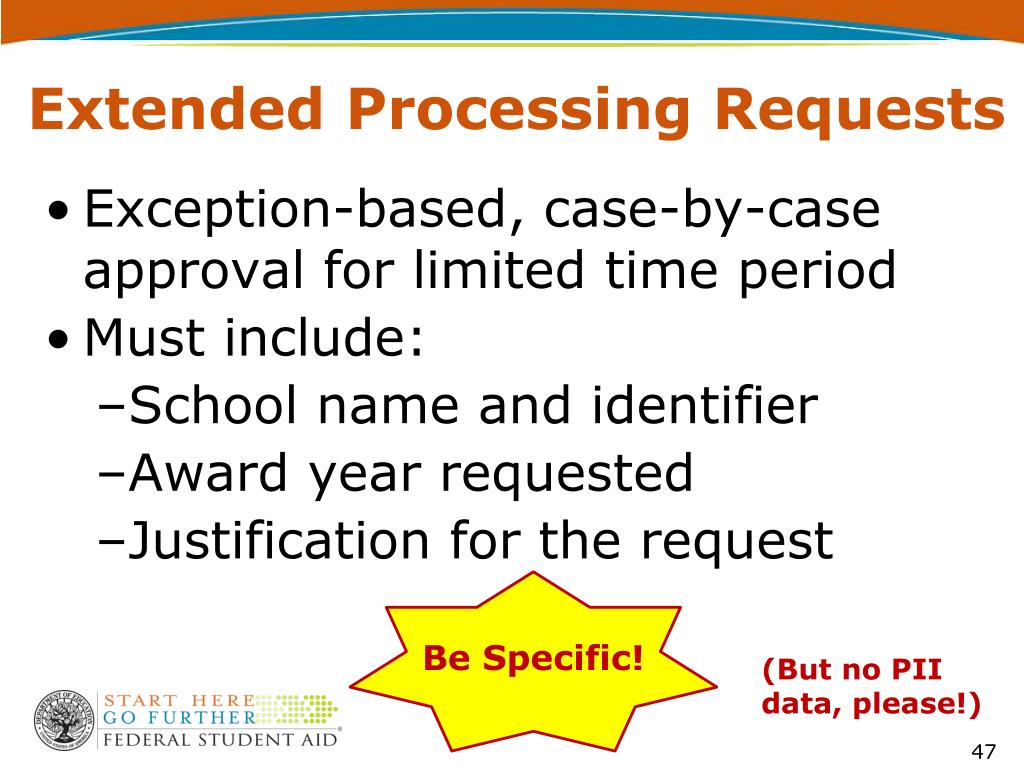 Extended Processing Requests

• Exception-based, case-by-case approval for limited time period
• Must include:
–School name and identifier
–Award year requested
–Justification for the request

Be Specific!

(But no PII data, please!)

START HERE
GO FURTHER
FEDERAL STUDENT AID

47